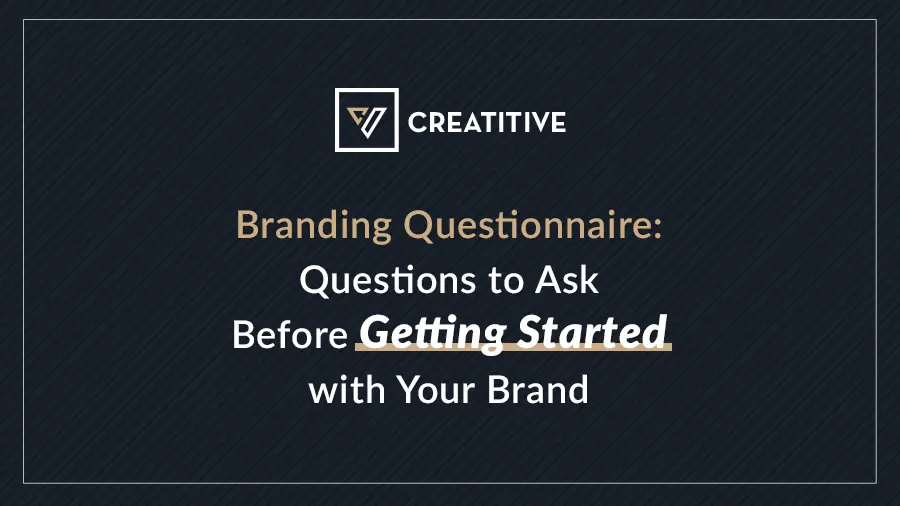 CREATITIVE

Branding Questionnaire:
Questions to Ask
Before Getting Started
with Your Brand